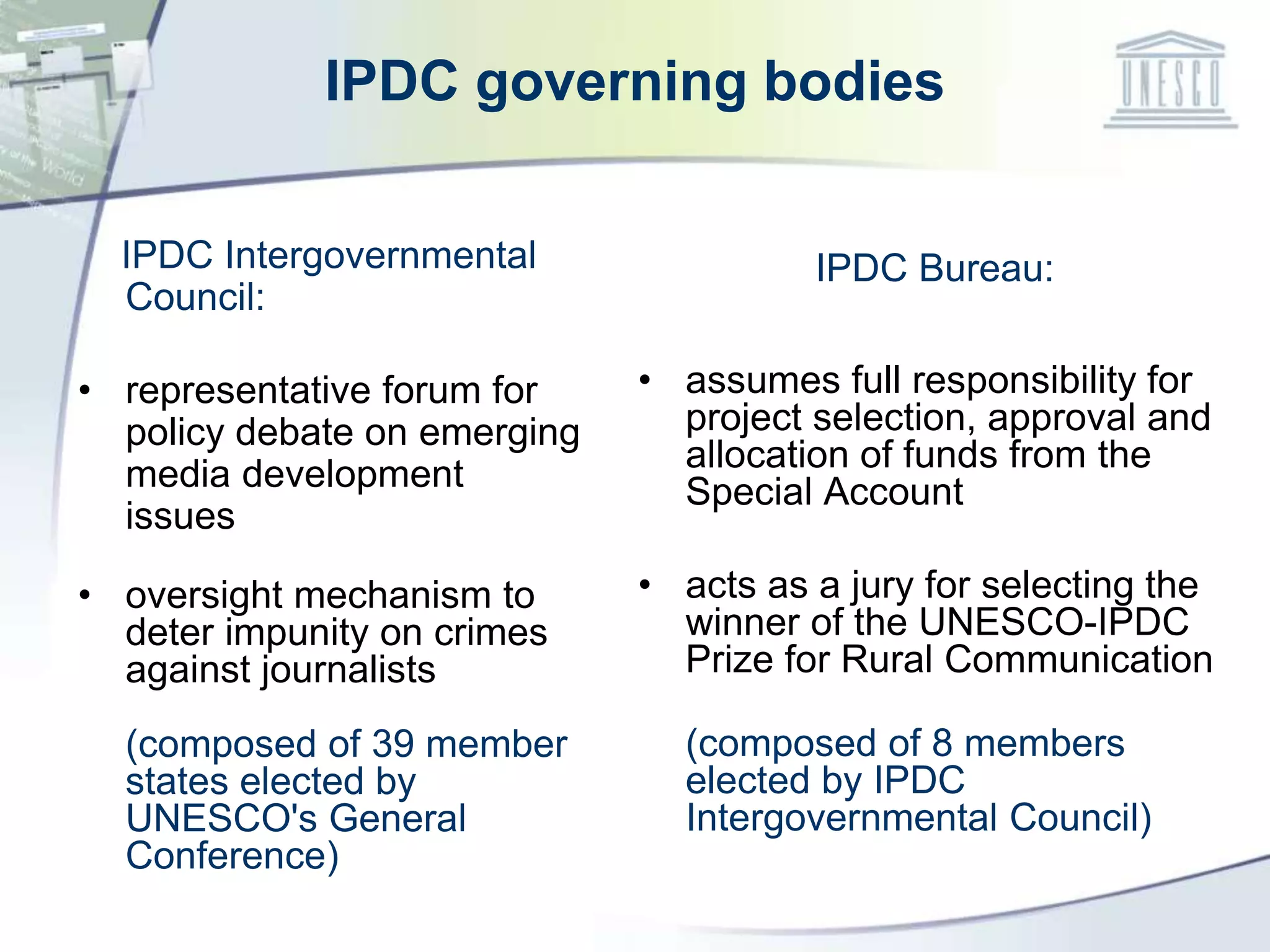 IPDC governing bodies

UNESCO

IPDC Intergovernmental Council:

• representative forum for policy debate on emerging media development issues

• oversight mechanism to deter impunity on crimes against journalists

(composed of 39 member states elected by UNESCO's General Conference)

IPDC Bureau:

• assumes full responsibility for project selection, approval and allocation of funds from the Special Account

• acts as a jury for selecting the winner of the UNESCO-IPDC Prize for Rural Communication

(composed of 8 members elected by IPDC Intergovernmental Council)